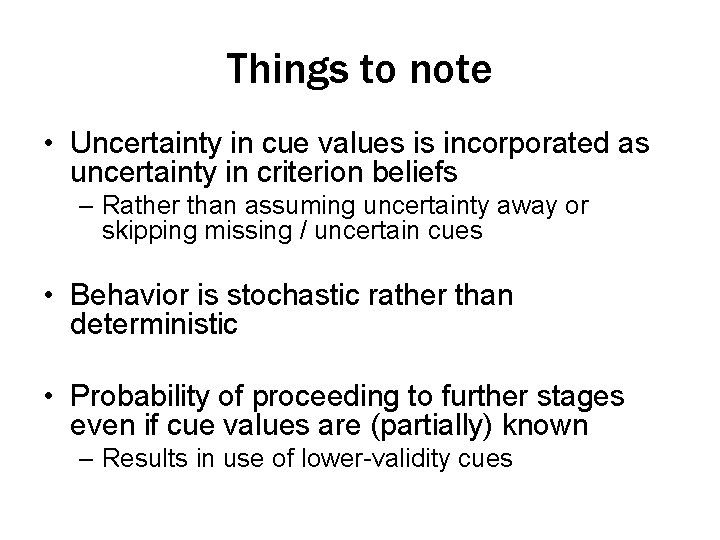 Things to note

• Uncertainty in cue values is incorporated as uncertainty in criterion beliefs
– Rather than assuming uncertainty away or skipping missing / uncertain cues

• Behavior is stochastic rather than deterministic

• Probability of proceeding to further stages even if cue values are (partially) known
– Results in use of lower-validity cues